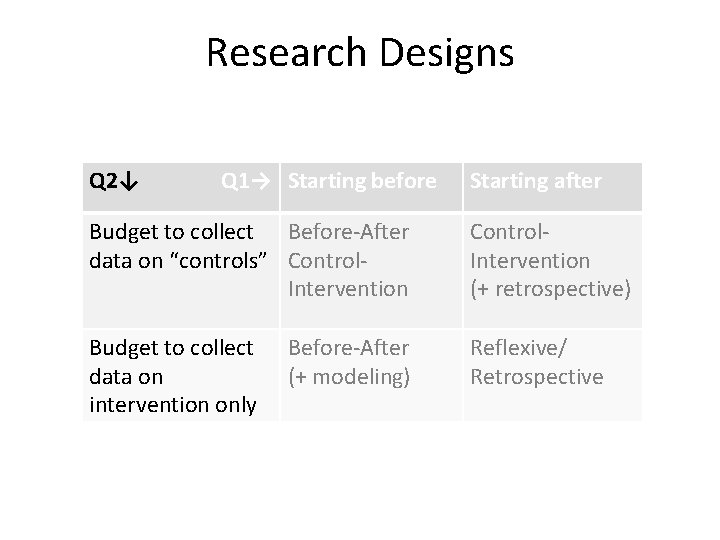 Research Designs

| Q2↓ Q1→ | Starting before | Starting after |
|---|---|---|
| Budget to collect data on “controls” | Before-After Control-Intervention | Control-Intervention (+ retrospective) |
| Budget to collect data on intervention only | Before-After (+ modeling) | Reflexive/ Retrospective |